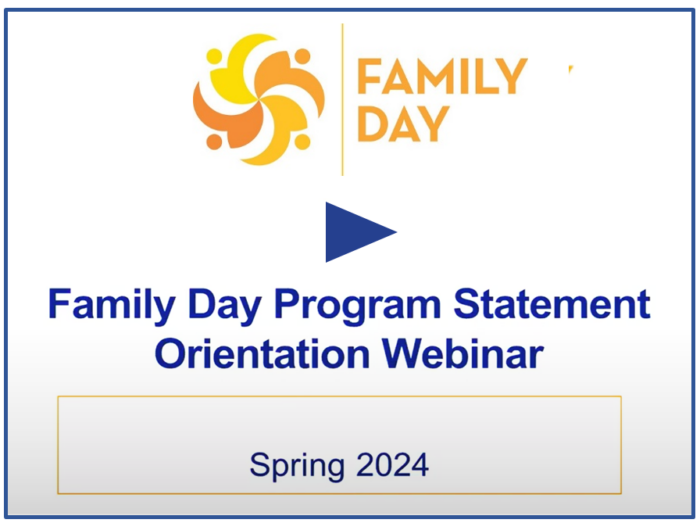 FAMILY DAY

Family Day Program Statement Orientation Webinar

Spring 2024